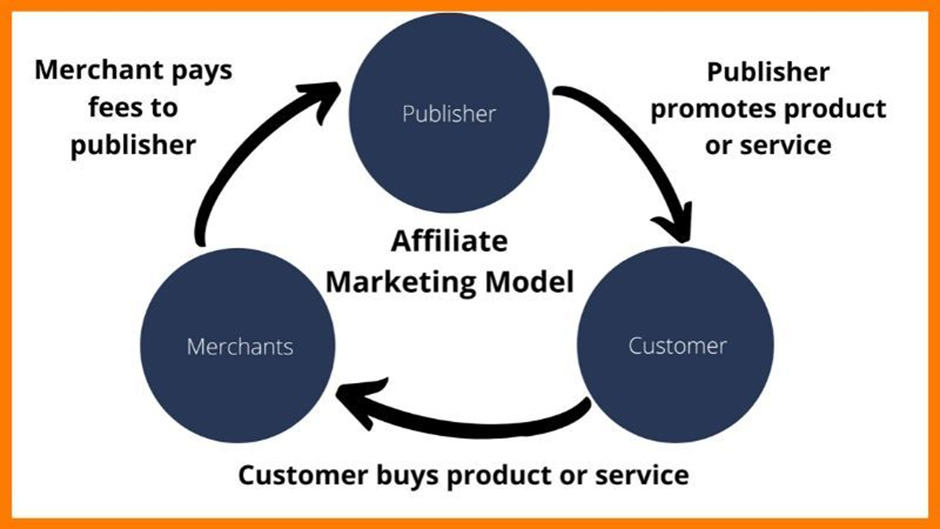 Merchant pays fees to publisher

Publisher

Publisher promotes product or service

Affiliate Marketing Model

Merchants

Customer

Customer buys product or service